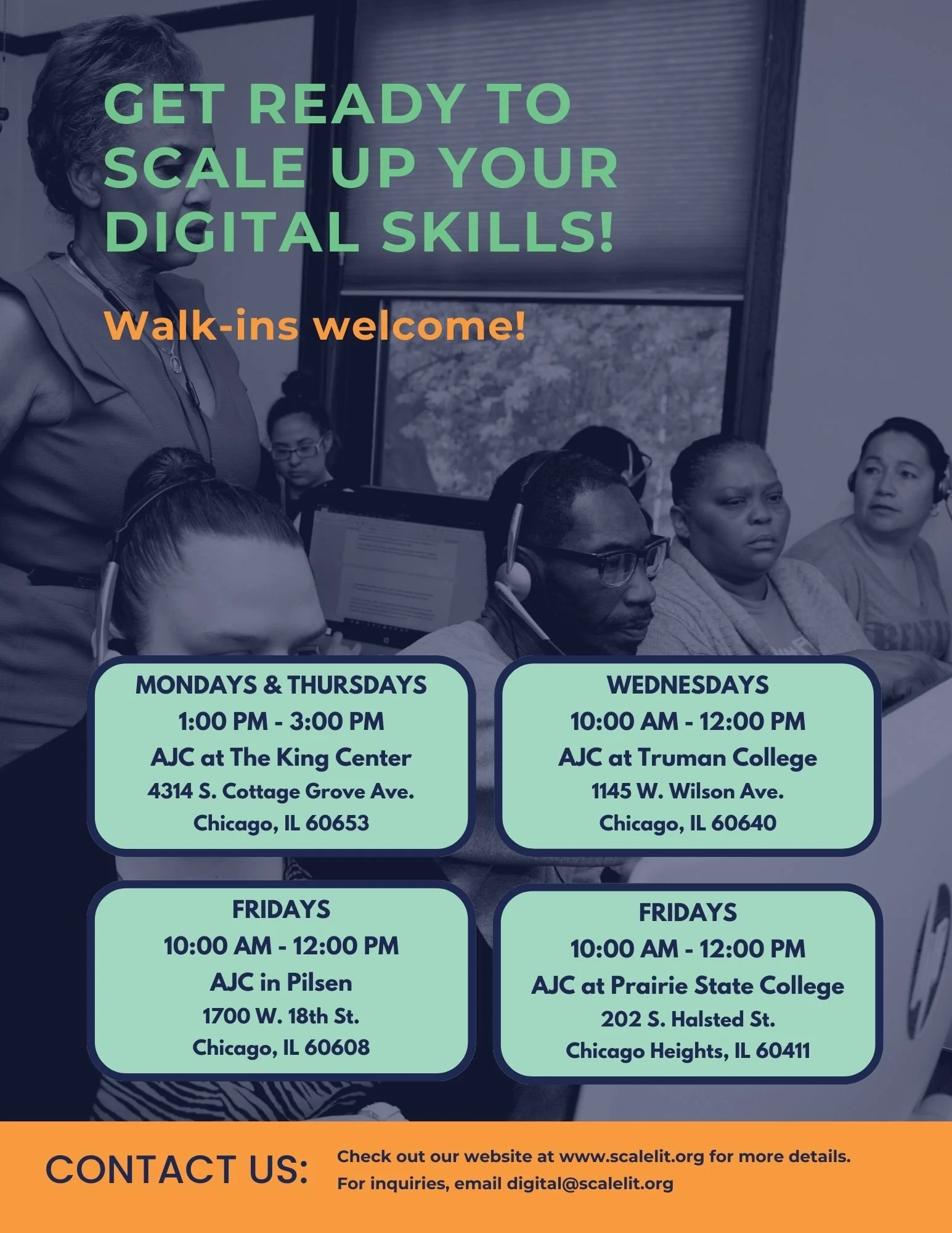 GET READY TO SCALE UP YOUR DIGITAL SKILLS!

Walk-ins welcome!

MONDAYS & THURSDAYS
1:00 PM - 3:00 PM
AJC at The King Center
4314 S. Cottage Grove Ave.
Chicago, IL 60653

WEDNESDAYS
10:00 AM - 12:00 PM
AJC at Truman College
1145 W. Wilson Ave.
Chicago, IL 60640

FRIDAYS
10:00 AM - 12:00 PM
AJC in Pilsen
1700 W. 18th St.
Chicago, IL 60608

FRIDAYS
10:00 AM - 12:00 PM
AJC at Prairie State College
202 S. Halsted St.
Chicago Heights, IL 60411

CONTACT US:

Check out our website at www.scalelit.org for more details.
For inquiries, email digital@scalelit.org